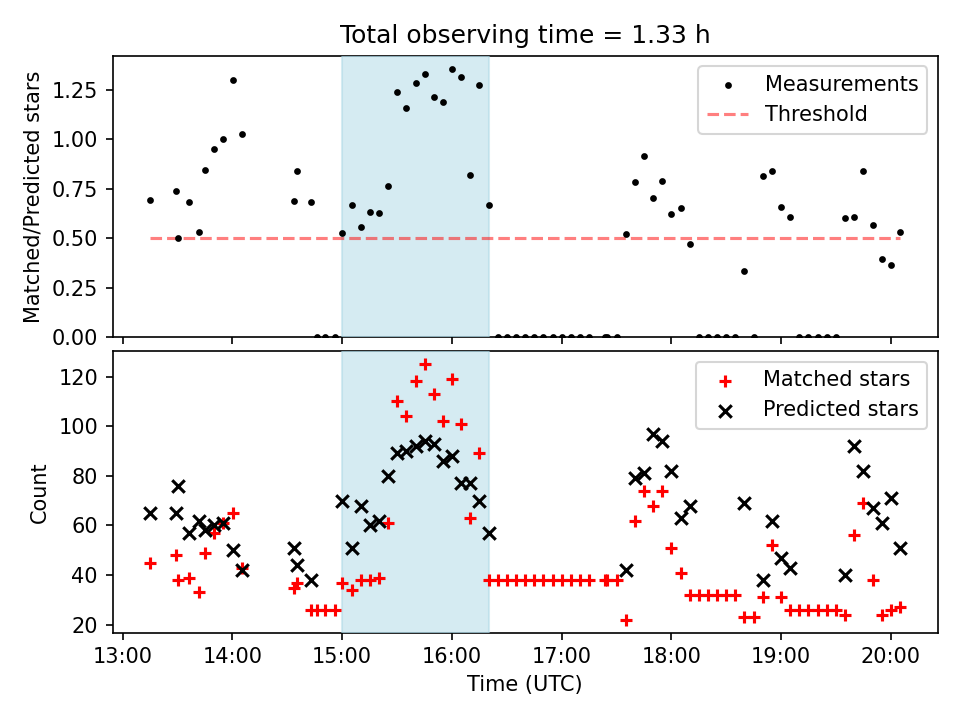 Total observing time = 1.33 h

Matched/Predicted stars

1.25
1.00
0.75
0.50
0.25
0.00

Measurements
Threshold

Count

120
100
80
60
40
20

Matched stars
Predicted stars

13:00 14:00 15:00 16:00 17:00 18:00 19:00 20:00

Time (UTC)